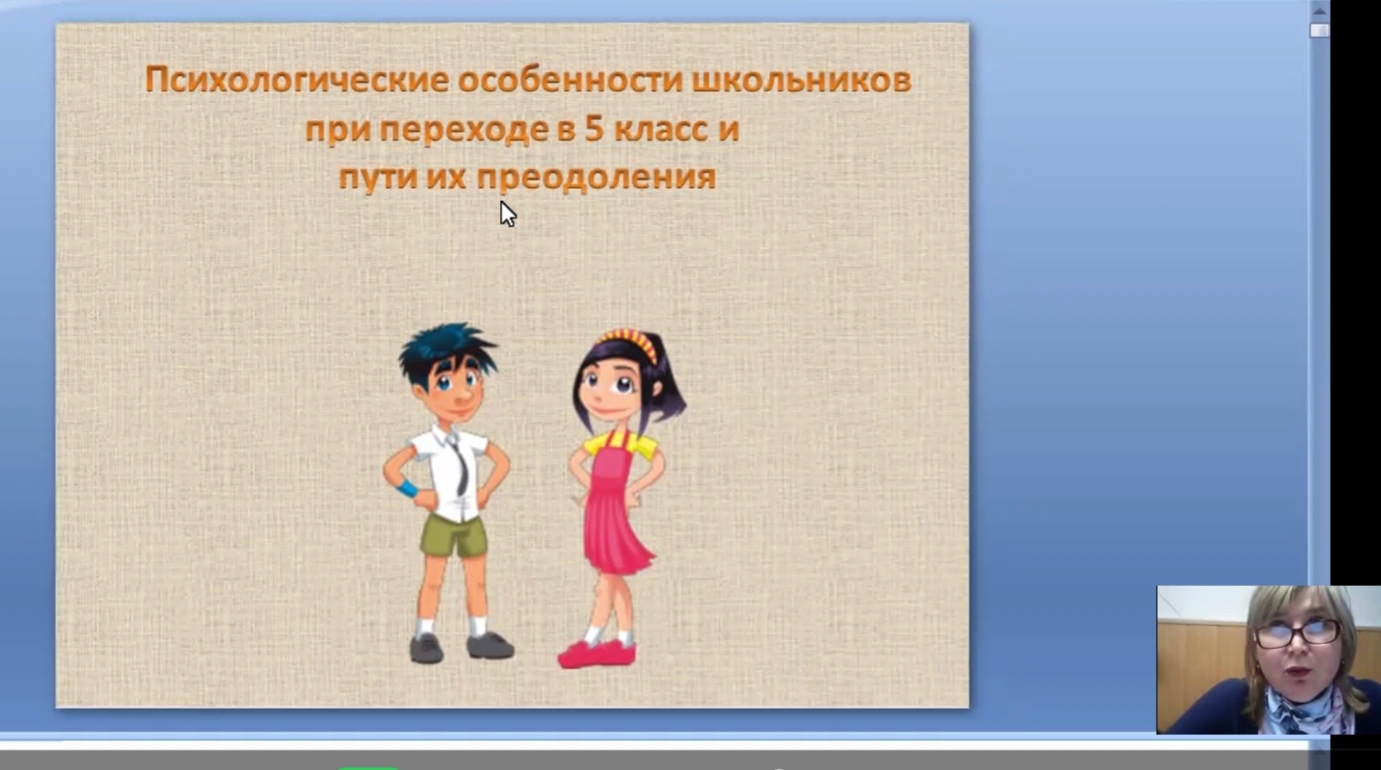 Психологические особенности школьников при переходе в 5 класс и пути их преодоления